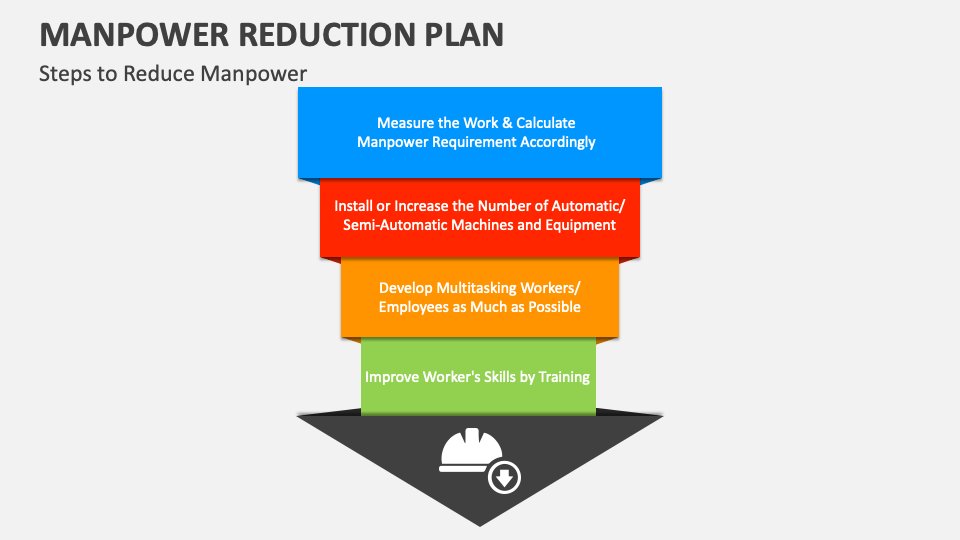 MANPOWER REDUCTION PLAN

Steps to Reduce Manpower

Measure the Work & Calculate Manpower Requirement Accordingly

Install or Increase the Number of Automatic/ Semi-Automatic Machines and Equipment

Develop Multitasking Workers/ Employees as Much as Possible

Improve Worker's Skills by Training